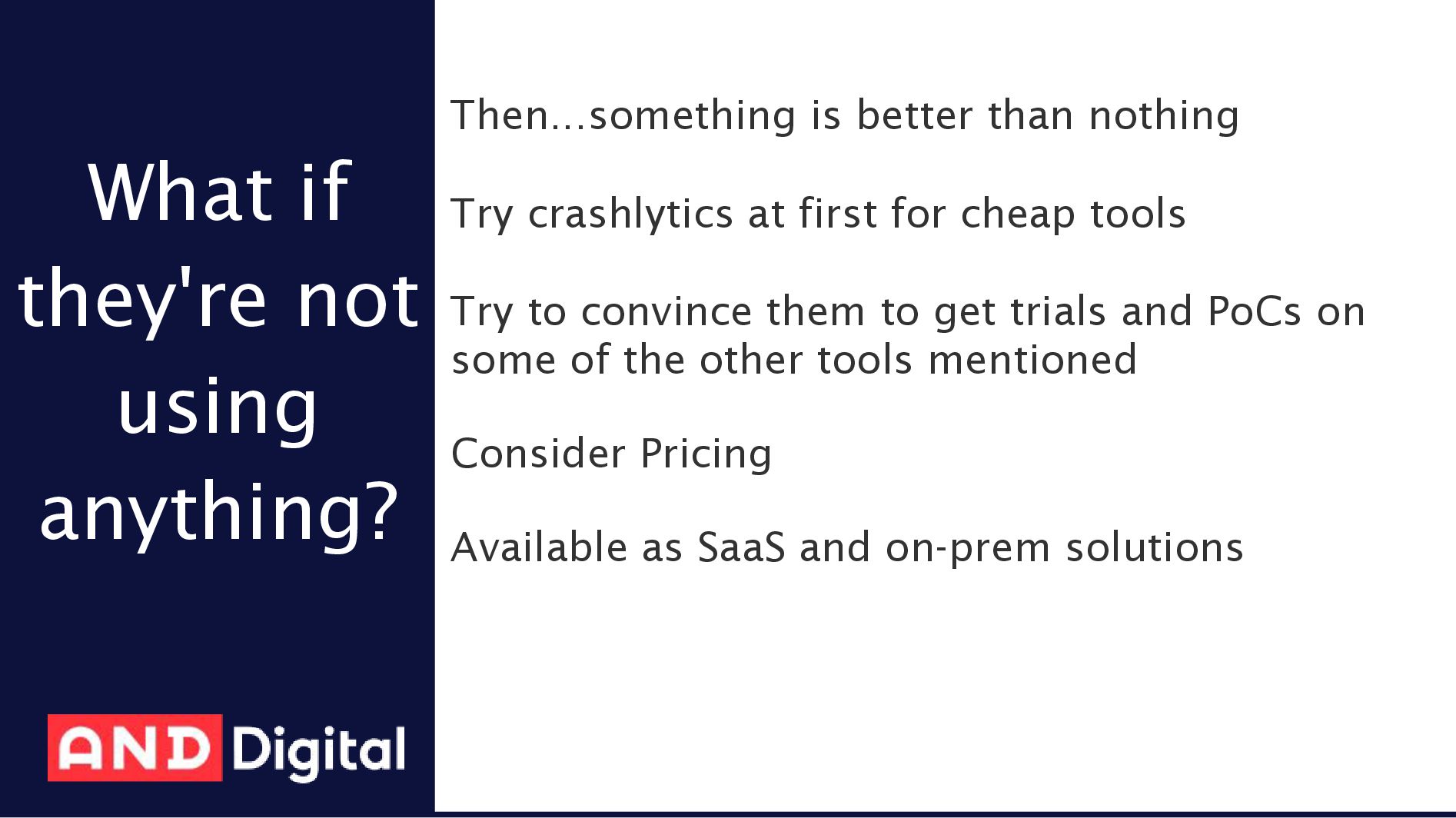 What if they're not using anything?

AND Digital

Then...something is better than nothing

Try crashlytics at first for cheap tools

Try to convince them to get trials and PoCs on some of the other tools mentioned

Consider Pricing

Available as SaaS and on-prem solutions